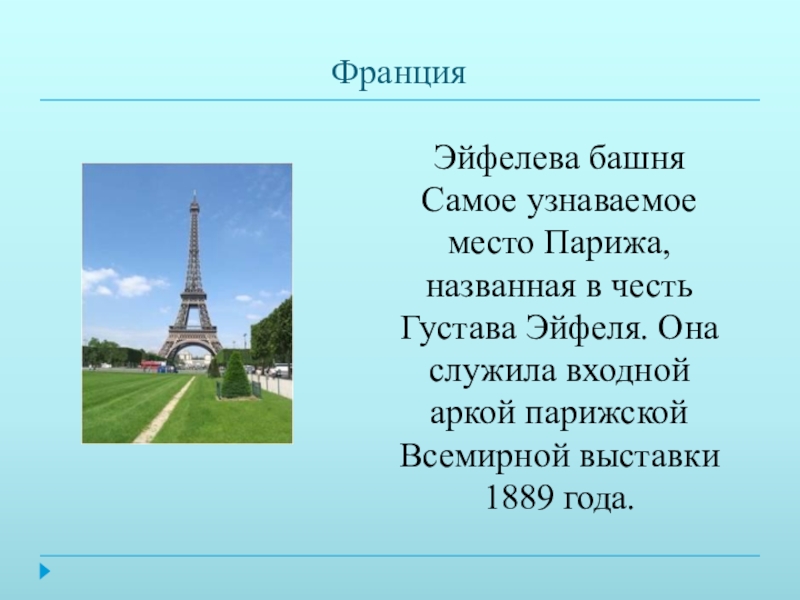 Франция

Эйфелева башня
Самое узнаваемое место Парижа, названная в честь Густава Эйфеля. Она служила входной аркой парижской Всемирной выставки 1889 года.